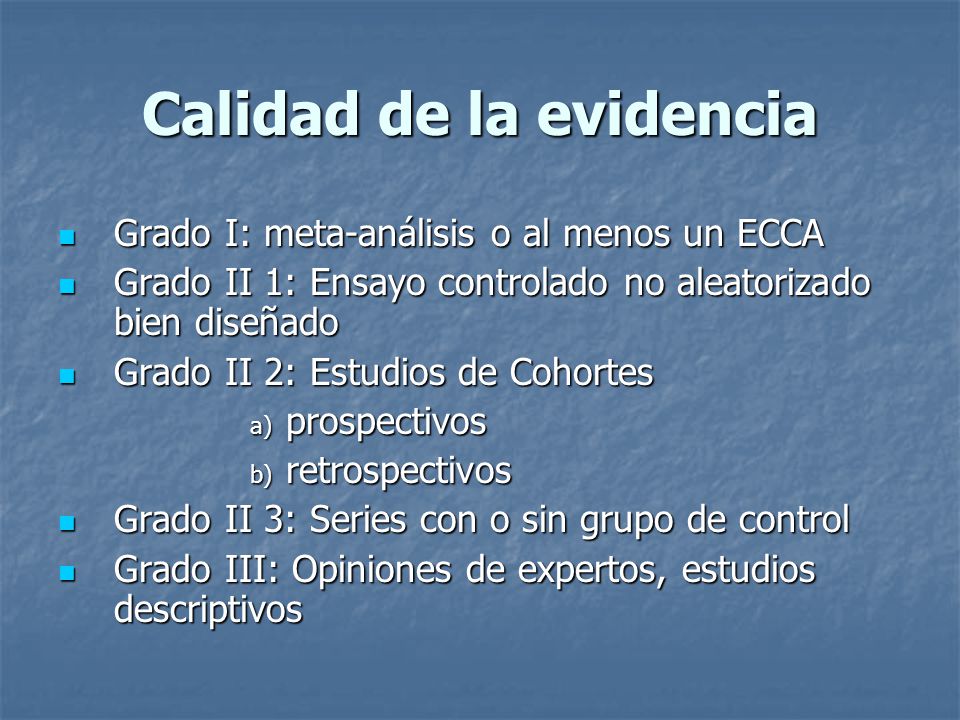 Calidad de la evidencia

Grado I: meta-análisis o al menos un ECCA

Grado II 1: Ensayo controlado no aleatorizado bien diseñado

Grado II 2: Estudios de Cohortes

a) prospectivos

b) retrospectivos

Grado II 3: Series con o sin grupo de control

Grado III: Opiniones de expertos, estudios descriptivos